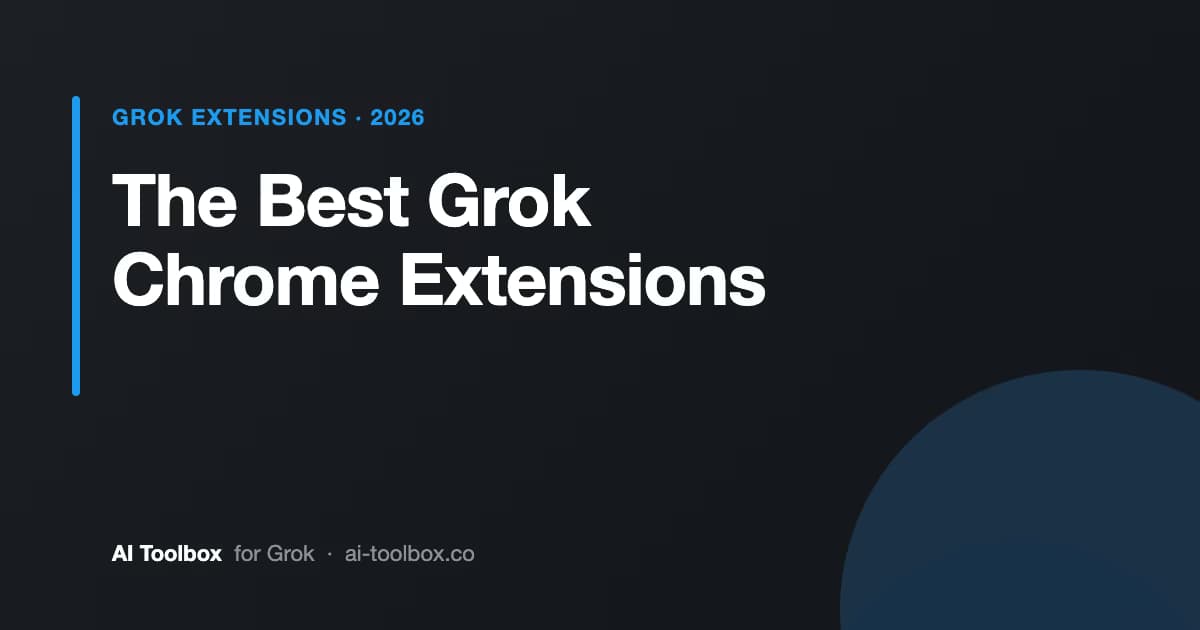 GROK EXTENSIONS · 2026

The Best Grok Chrome Extensions

AI Toolbox for Grok · ai-toolbox.co